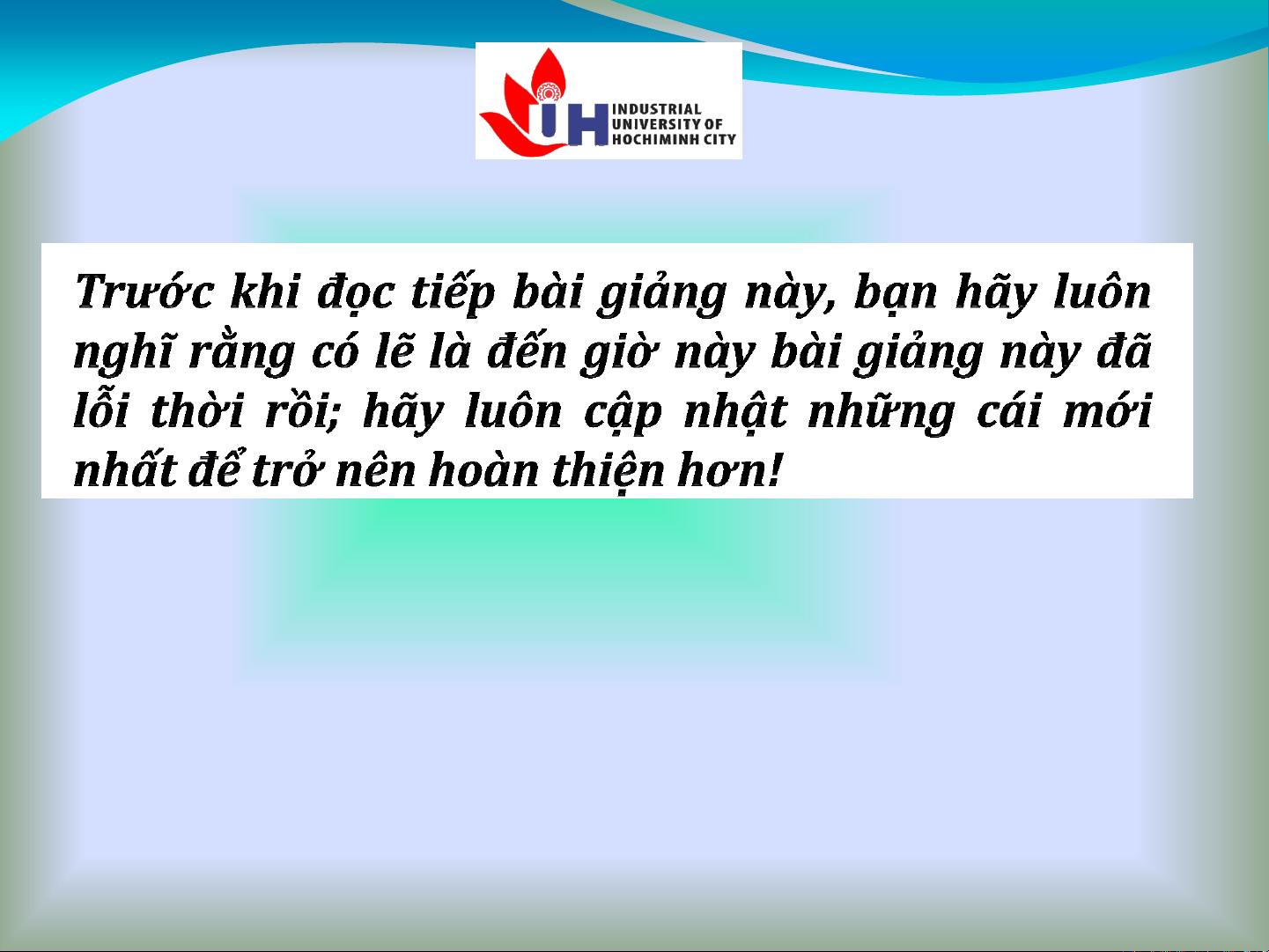 IUH INDUSTRIAL UNIVERSITY OF HOCHIMINH CITY

Trước khi đọc tiếp bài giảng này, bạn hãy luôn nghĩ rằng có lẽ là đến giờ này bài giảng này đã lỗi thời rồi; hãy luôn cập nhật những cái mới nhất để trở nên hoàn thiện hơn!